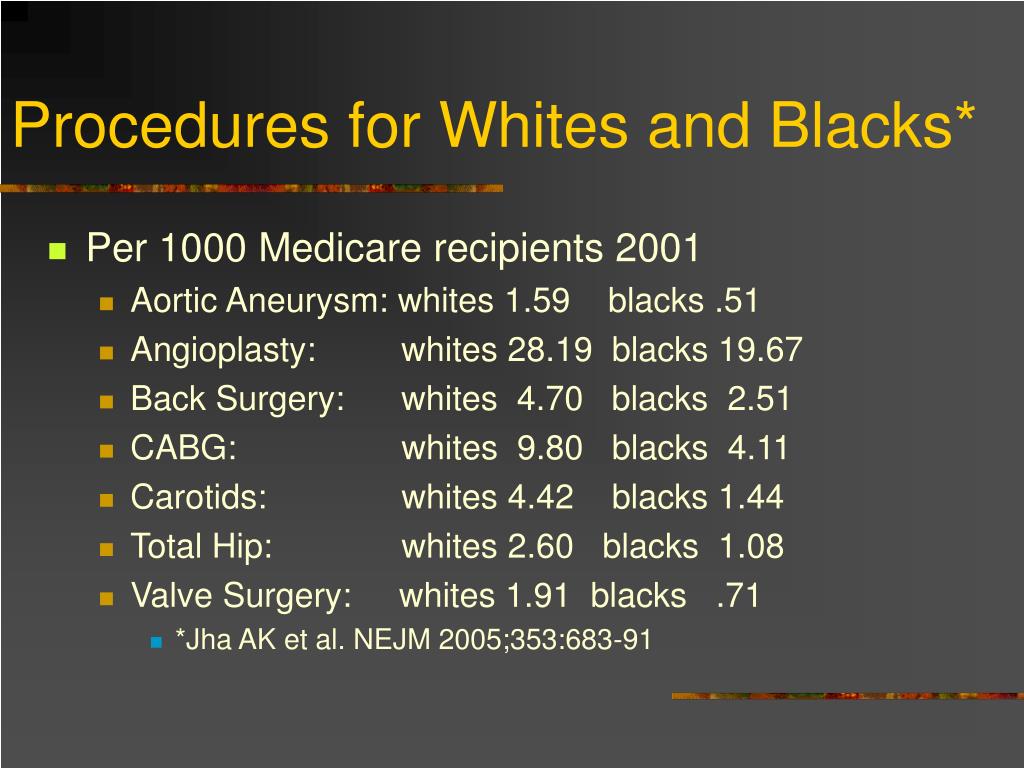 Procedures for Whites and Blacks*

Per 1000 Medicare recipients 2001

Aortic Aneurysm: whites 1.59 blacks .51

Angioplasty: whites 28.19 blacks 19.67

Back Surgery: whites 4.70 blacks 2.51

CABG: whites 9.80 blacks 4.11

Carotids: whites 4.42 blacks 1.44

Total Hip: whites 2.60 blacks 1.08

Valve Surgery: whites 1.91 blacks .71

*Jha AK et al. NEJM 2005;353:683-91